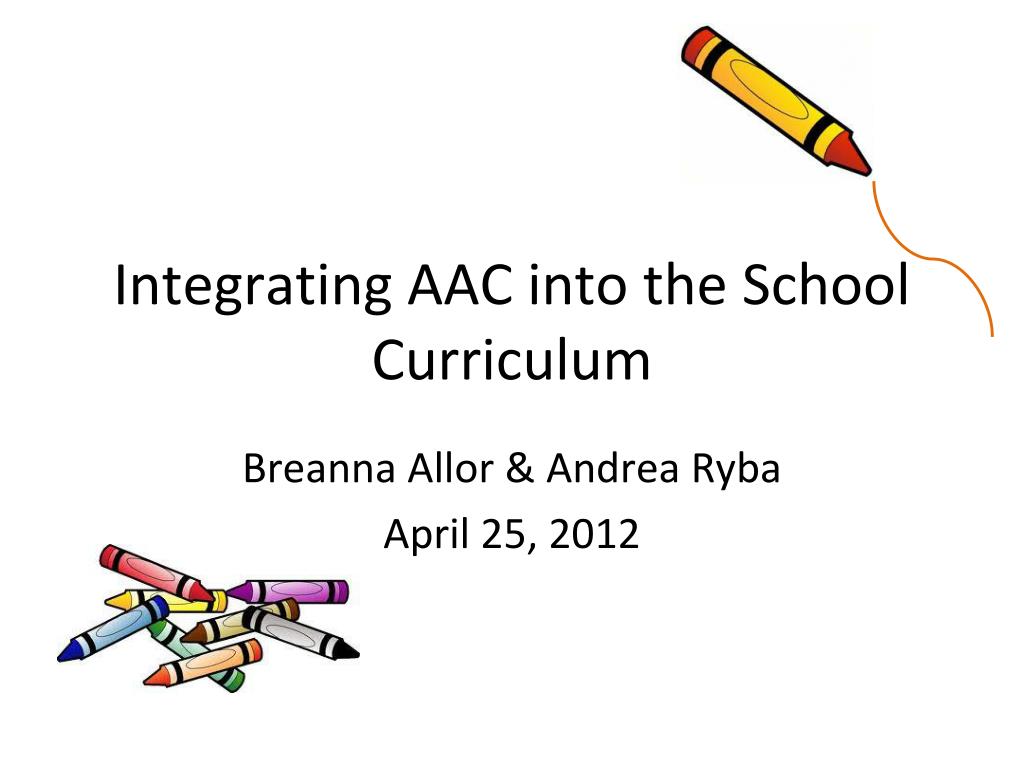 Integrating AAC into the School Curriculum

Breanna Allor & Andrea Ryba

April 25, 2012